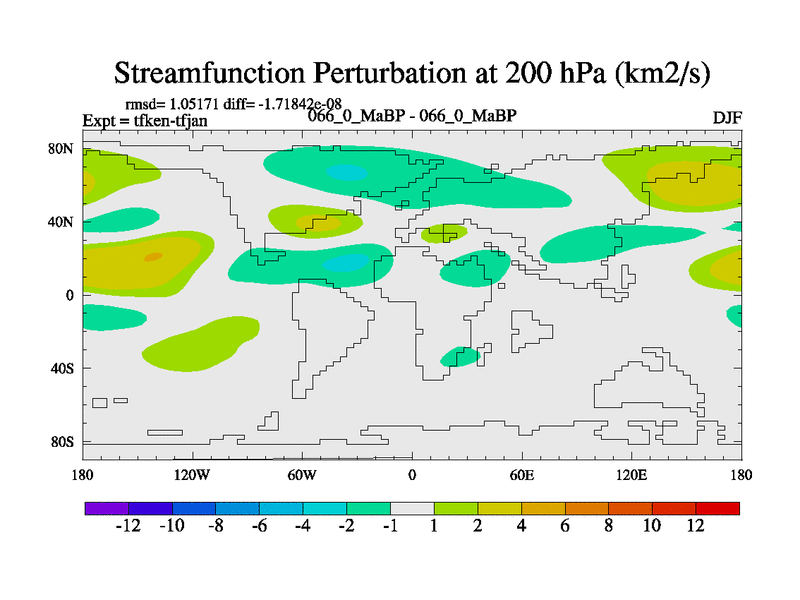 Streamfunction Perturbation at 200 hPa (km2/s)

rmsd= 1.05171 diff= -1.71842e-08
Expt = tfken-tfjan
066_0_MaBP - 066_0_MaBP
DJF

80N
40N
0
40S
80S

180
120W
60W
0
60E
120E
180

-12 -10 -8 -6 -4 -2 -1 1 2 4 6 8 10 12